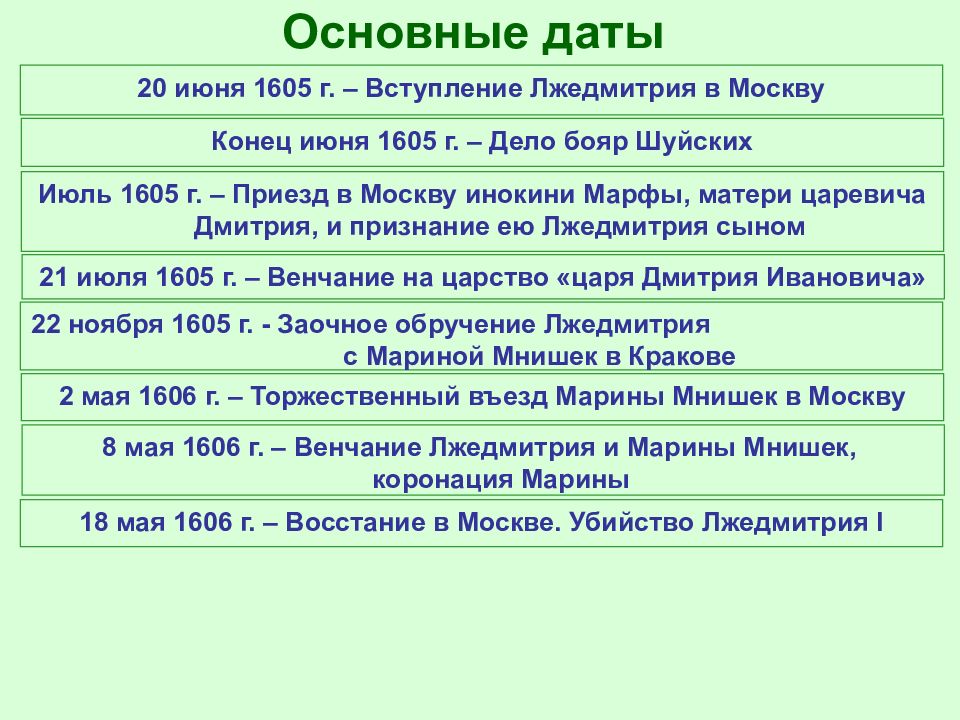 Основные даты

20 июня 1605 г. – Вступление Лжедмитрия в Москву

Конец июня 1605 г. – Дело бояр Шуйских

Июль 1605 г. – Приезд в Москву инокини Марфы, матери царевича Дмитрия, и признание ею Лжедмитрия сыном

21 июля 1605 г. – Венчание на царство «царя Дмитрия Ивановича»

22 ноября 1605 г. - Заочное обручение Лжедмитрия с Мариной Мнишек в Кракове

2 мая 1606 г. – Торжественный въезд Марины Мнишек в Москву

8 мая 1606 г. – Венчание Лжедмитрия и Марины Мнишек, коронация Марины

18 мая 1606 г. – Восстание в Москве. Убийство Лжедмитрия I